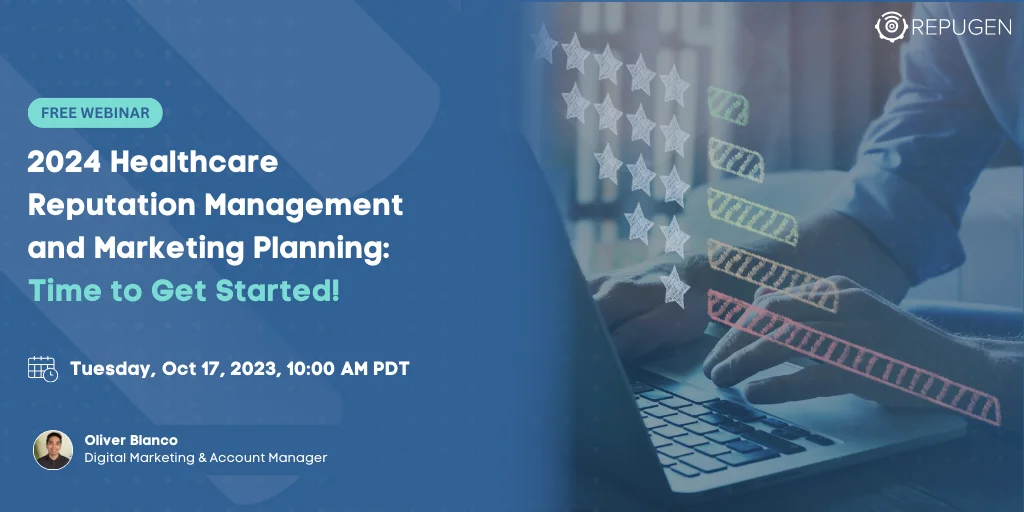 REPUGEN

FREE WEBINAR

2024 Healthcare Reputation Management and Marketing Planning: Time to Get Started!

Tuesday, Oct 17, 2023, 10:00 AM PDT

Oliver Blanco
Digital Marketing & Account Manager